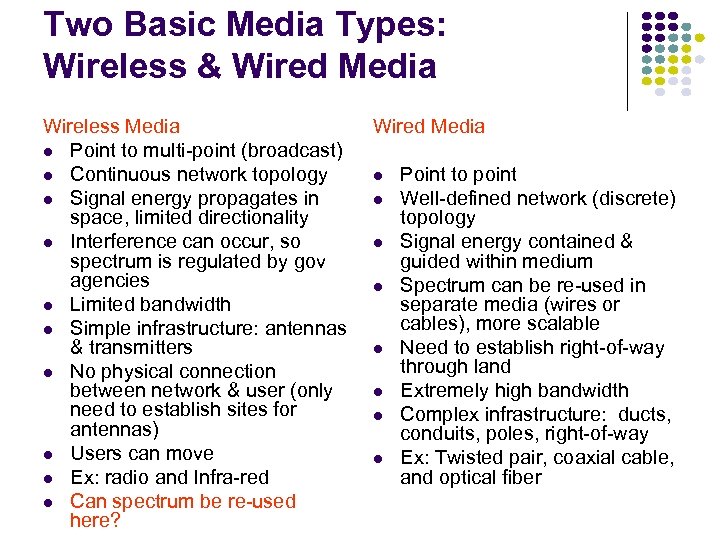 Two Basic Media Types: Wireless & Wired Media

Wireless Media
- Point to multi-point (broadcast)
- Continuous network topology
- Signal energy propagates in space, limited directionality
- Interference can occur, so spectrum is regulated by gov agencies
- Limited bandwidth
- Simple infrastructure: antennas & transmitters
- No physical connection between network & user (only need to establish sites for antennas)
- Users can move
- Ex: radio and Infra-red
- Can spectrum be re-used here?

Wired Media
- Point to point
- Well-defined network (discrete) topology
- Signal energy contained & guided within medium
- Spectrum can be re-used in separate media (wires or cables), more scalable
- Need to establish right-of-way through land
- Extremely high bandwidth
- Complex infrastructure: ducts, conduits, poles, right-of-way
- Ex: Twisted pair, coaxial cable, and optical fiber